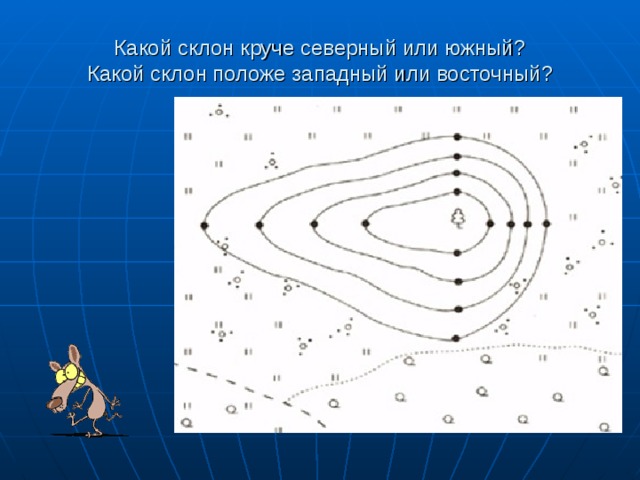 Какой склон круче северный или южный?
Какой склон положе западный или восточный?